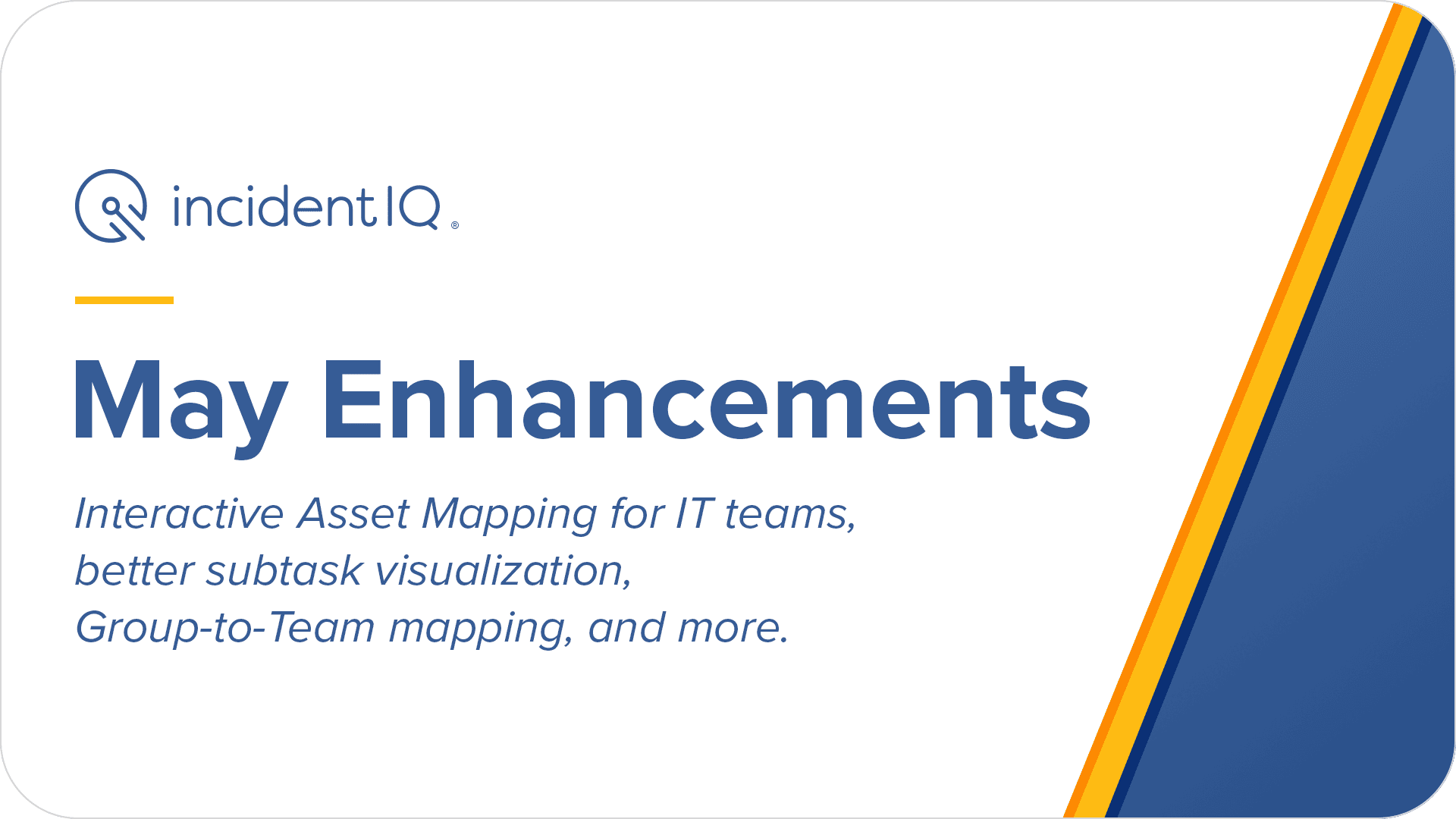 incident IQ®

May Enhancements

Interactive Asset Mapping for IT teams, better subtask visualization, Group-to-Team mapping, and more.